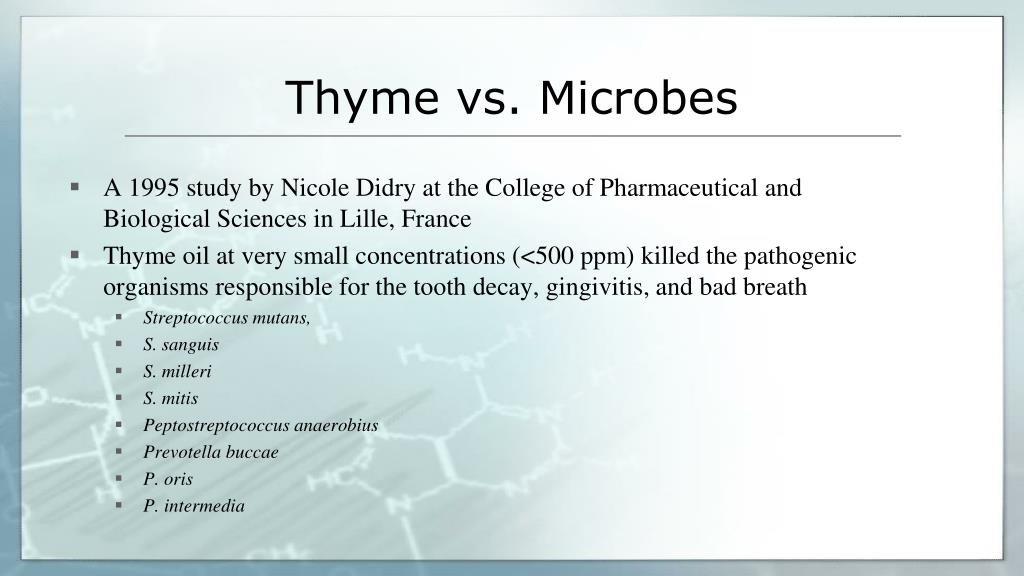 Thyme vs. Microbes

▪ A 1995 study by Nicole Didry at the College of Pharmaceutical and Biological Sciences in Lille, France

▪ Thyme oil at very small concentrations (<500 ppm) killed the pathogenic organisms responsible for the tooth decay, gingivitis, and bad breath

▪ Streptococcus mutans,
▪ S. sanguis
▪ S. milleri
▪ S. mitis
▪ Peptostreptococcus anaerobius
▪ Prevotella buccae
▪ P. oris
▪ P. intermedia